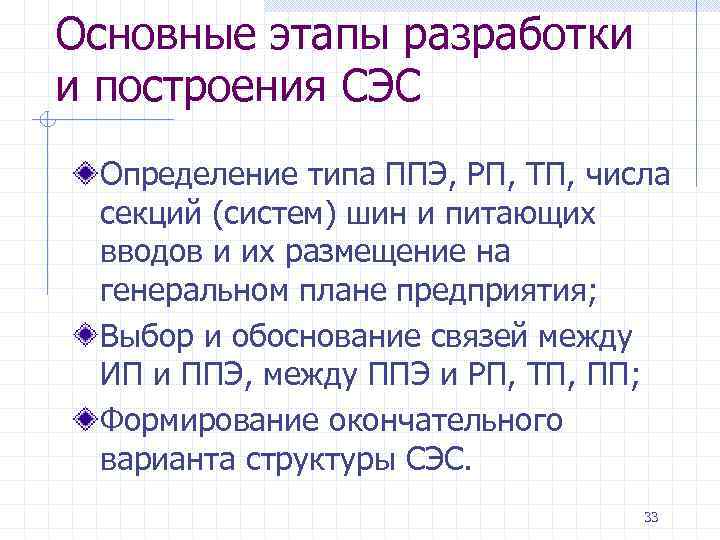 Основные этапы разработки и построения СЭС

Определение типа ППЭ, РП, ТП, числа секций (систем) шин и питающих вводов и их размещение на генеральном плане предприятия;

Выбор и обоснование связей между ИП и ППЭ, между ППЭ и РП, ТП, ПП;

Формирование окончательного варианта структуры СЭС.

33